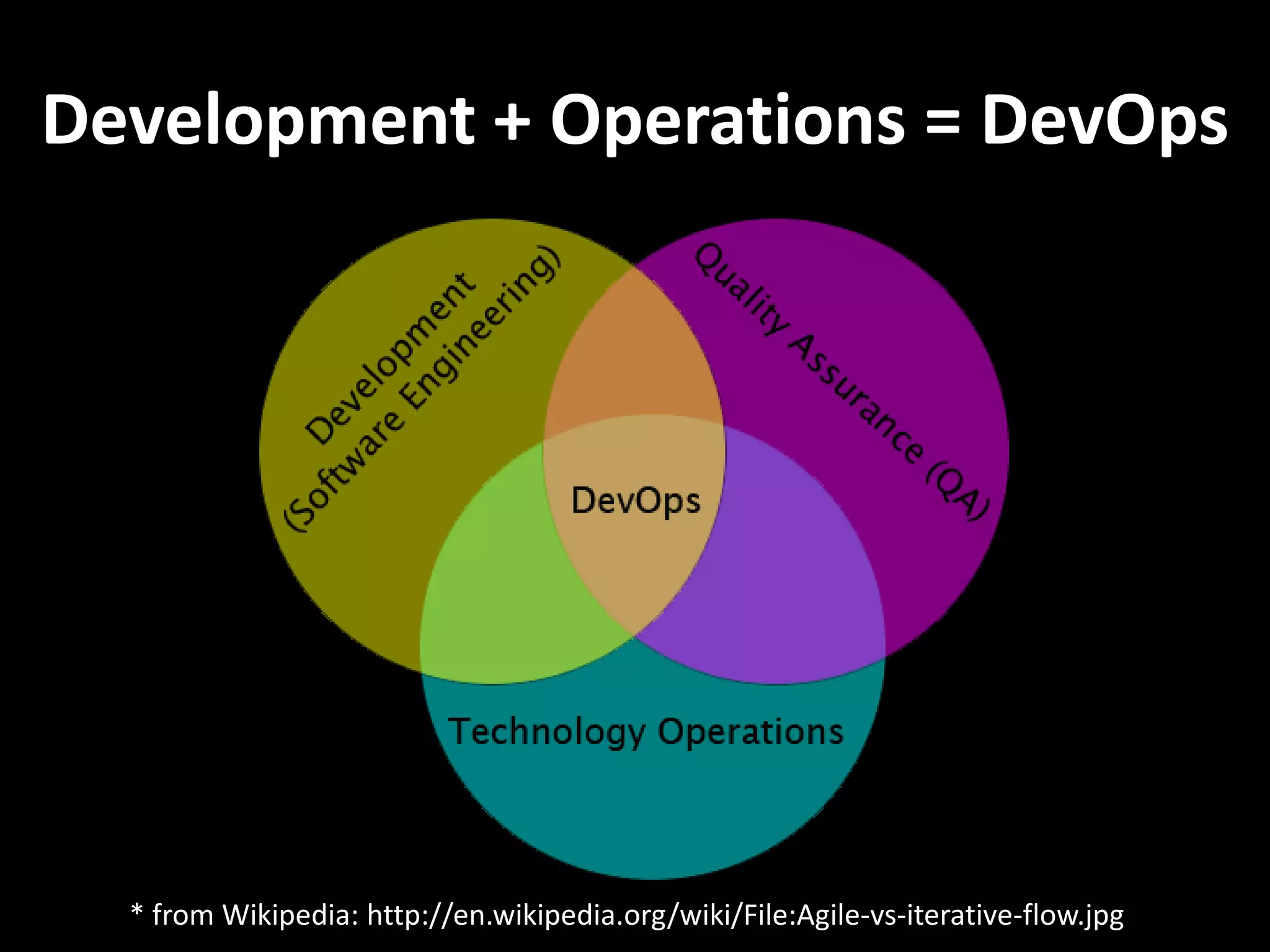 Development + Operations = DevOps

Development (Software Engineering)

Quality Assurance (QA)

DevOps

Technology Operations

* from Wikipedia: http://en.wikipedia.org/wiki/File:Agile-vs-iterative-flow.jpg